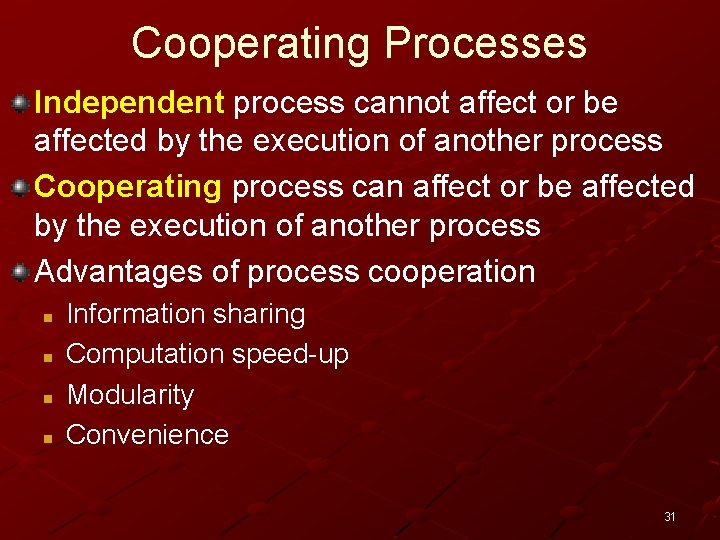 Cooperating Processes

Independent process cannot affect or be affected by the execution of another process

Cooperating process can affect or be affected by the execution of another process

Advantages of process cooperation

Information sharing

Computation speed-up

Modularity

Convenience

31